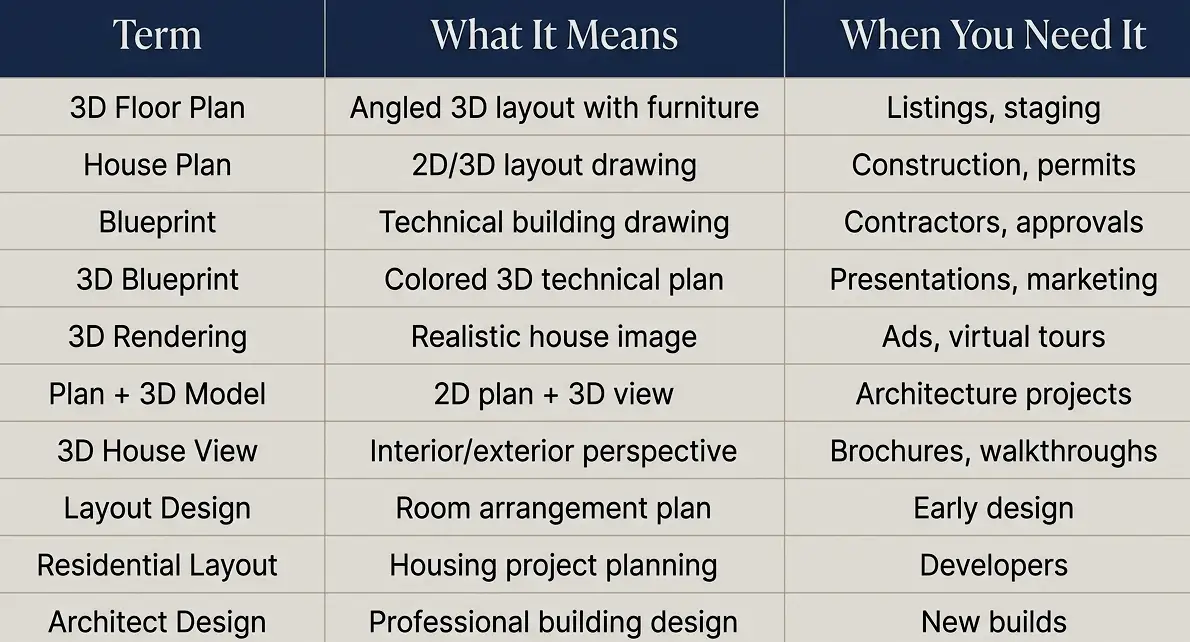 | Term | What It Means | When You Need It |
|---|---|---|
| 3D Floor Plan | Angled 3D layout with furniture | Listings, staging |
| House Plan | 2D/3D layout drawing | Construction, permits |
| Blueprint | Technical building drawing | Contractors, approvals |
| 3D Blueprint | Colored 3D technical plan | Presentations, marketing |
| 3D Rendering | Realistic house image | Ads, virtual tours |
| Plan + 3D Model | 2D plan + 3D view | Architecture projects |
| 3D House View | Interior/exterior perspective | Brochures, walkthroughs |
| Layout Design | Room arrangement plan | Early design |
| Residential Layout | Housing project planning | Developers |
| Architect Design | Professional building design | New builds |